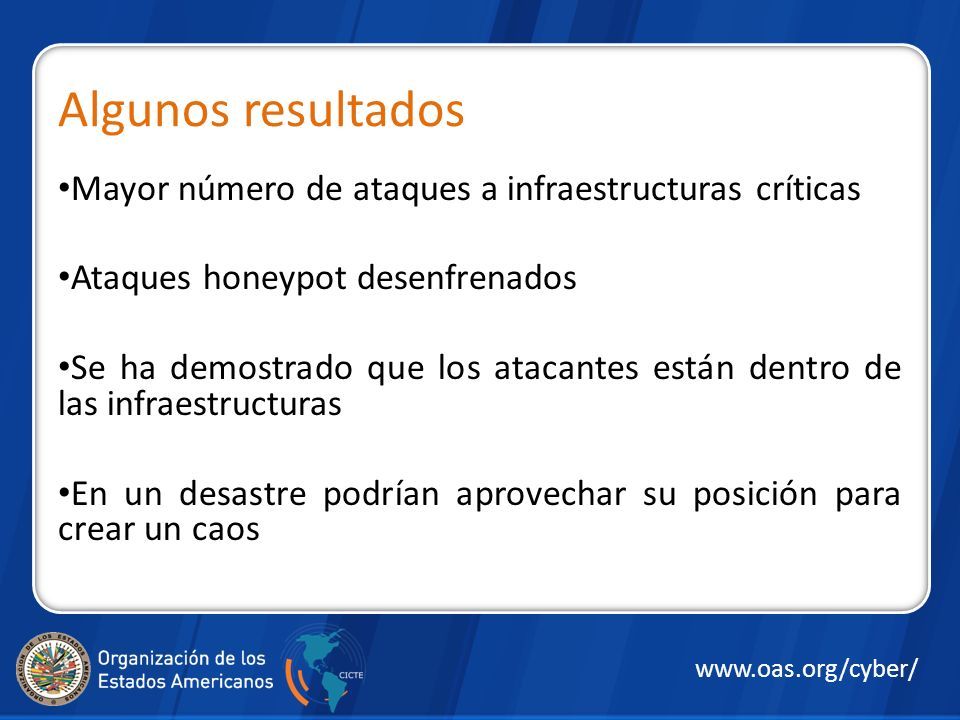 Algunos resultados

•Mayor número de ataques a infraestructuras críticas

•Ataques honeypot desenfrenados

•Se ha demostrado que los atacantes están dentro de las infraestructuras

•En un desastre podrían aprovechar su posición para crear un caos

ORGANIZACIÓN DE LOS ESTADOS AMERICANOS

Organización de los Estados Americanos

CICTE

www.oas.org/cyber/